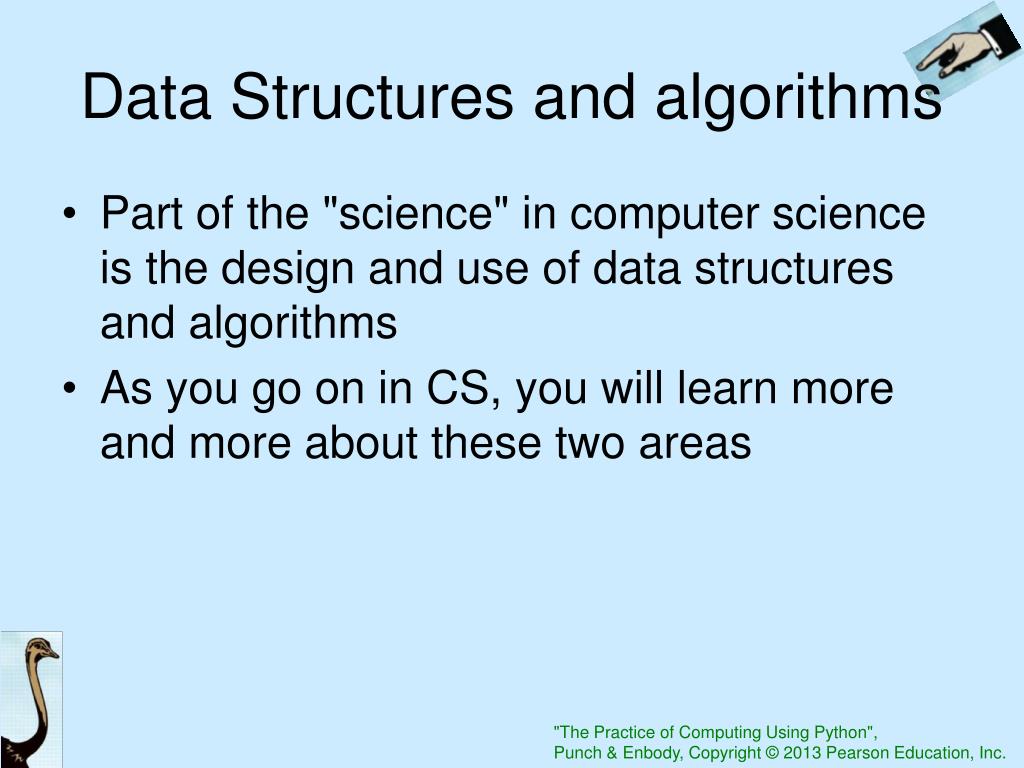 Data Structures and algorithms

• Part of the "science" in computer science is the design and use of data structures and algorithms
• As you go on in CS, you will learn more and more about these two areas

"The Practice of Computing Using Python", Punch & Enbody, Copyright © 2013 Pearson Education, Inc.